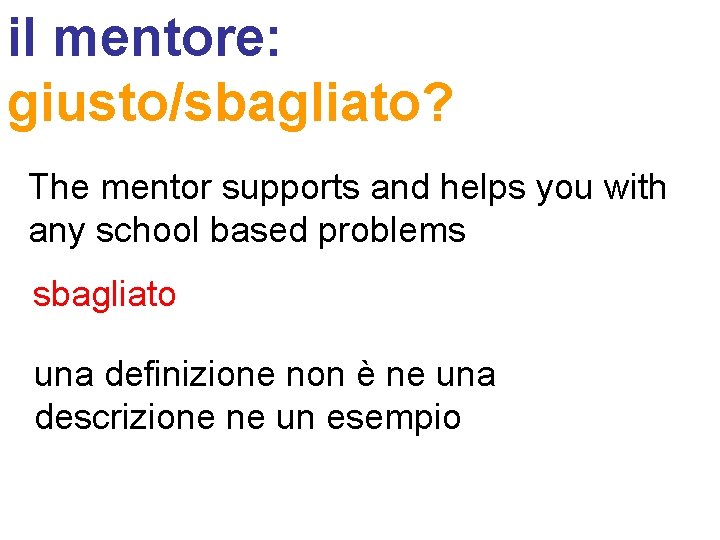 il mentore:
giusto/sbagliato?

The mentor supports and helps you with any school based problems

sbagliato

una definizione non è ne una descrizione ne un esempio